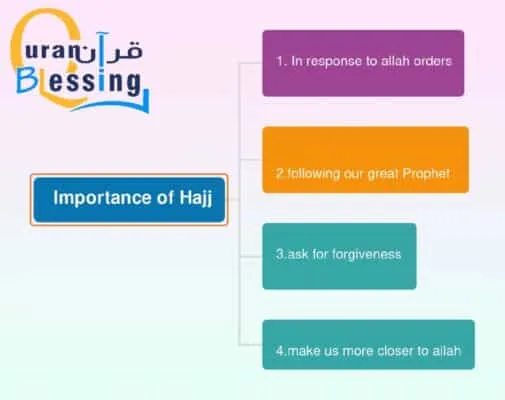 Quran قرآن
Blessing

Importance of Hajj

1. In response to allah orders

2.following our great Prophet

3.ask for forgiveness

4.make us more closer to allah